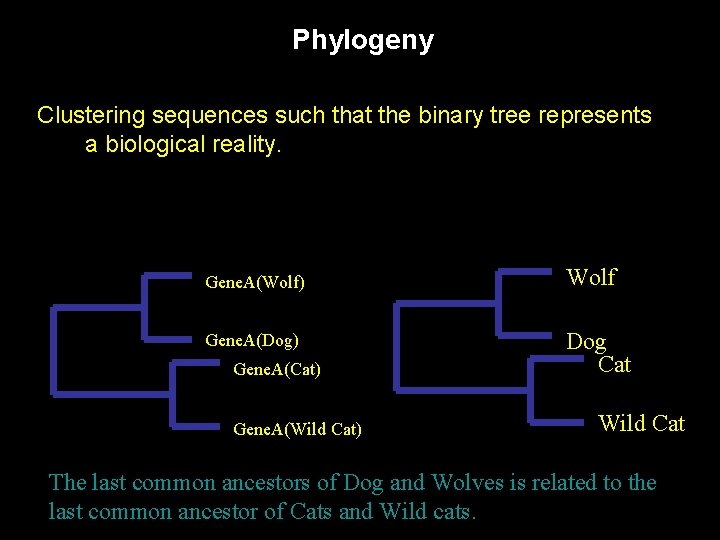 Phylogeny

Clustering sequences such that the binary tree represents a biological reality.

GeneA(Wolf)
GeneA(Dog)
GeneA(Cat)
GeneA(Wild Cat)

Wolf
Dog
Cat
Wild Cat

The last common ancestors of Dog and Wolves is related to the last common ancestor of Cats and Wild cats.